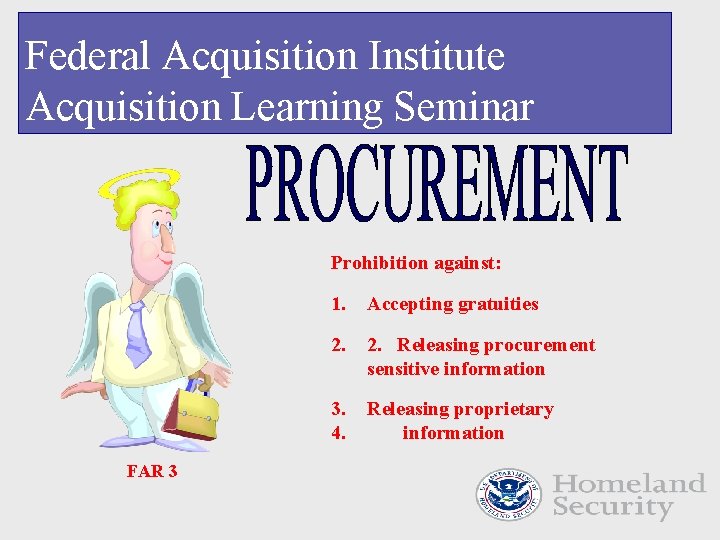 Federal Acquisition Institute
Acquisition Learning Seminar

PROCUREMENT

Prohibition against:

1. Accepting gratuities

2. 2. Releasing procurement sensitive information

3. Releasing proprietary
4. information

FAR 3

U.S. DEPARTMENT OF HOMELAND SECURITY

Homeland Security